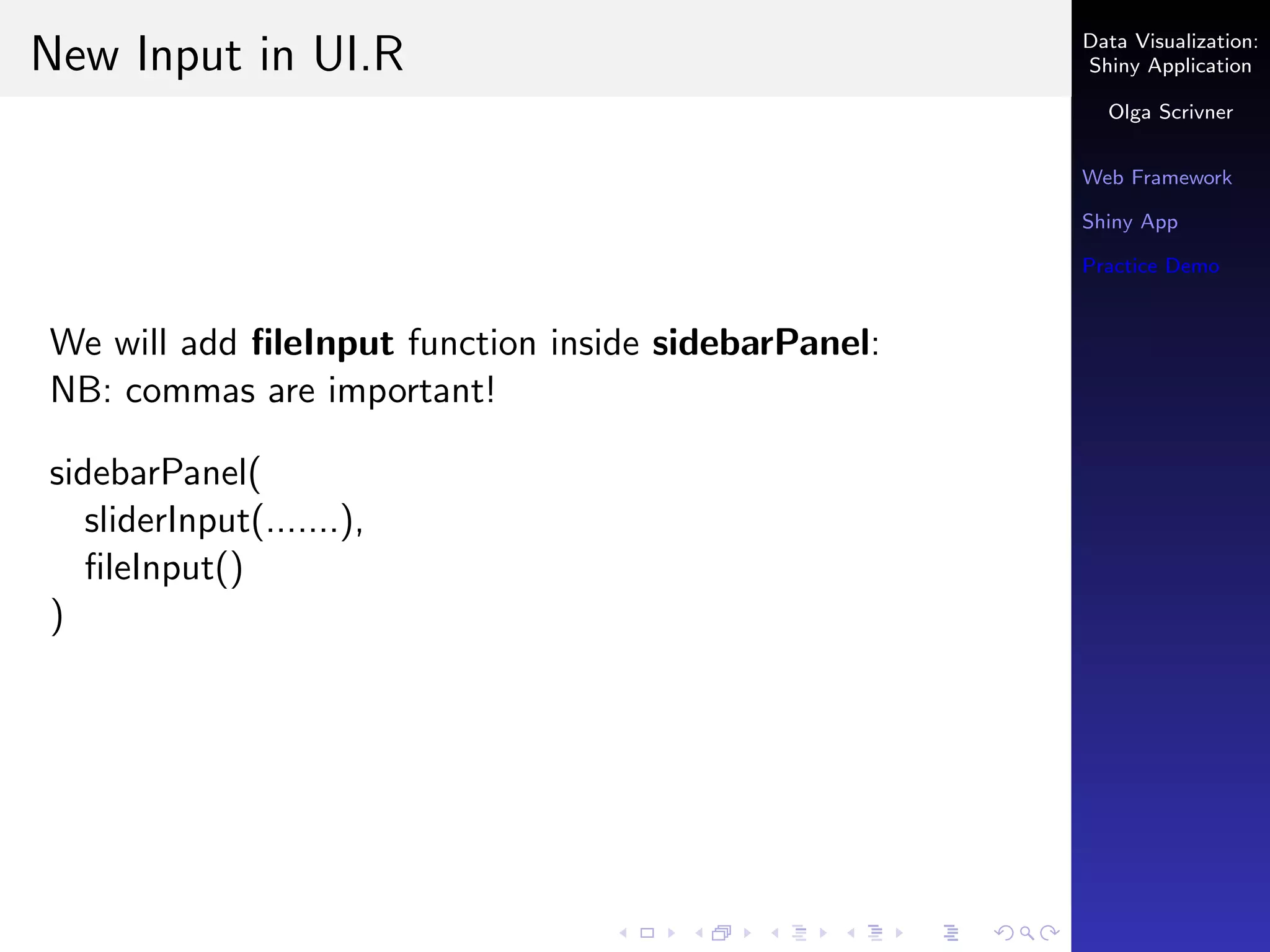 New Input in UI.R

We will add **fileInput** function inside **sidebarPanel**:
NB: commas are important!

sidebarPanel(
sliderInput(.......),
fileInput()
)

Data Visualization: Shiny Application

Olga Scrivner

Web Framework

Shiny App

Practice Demo